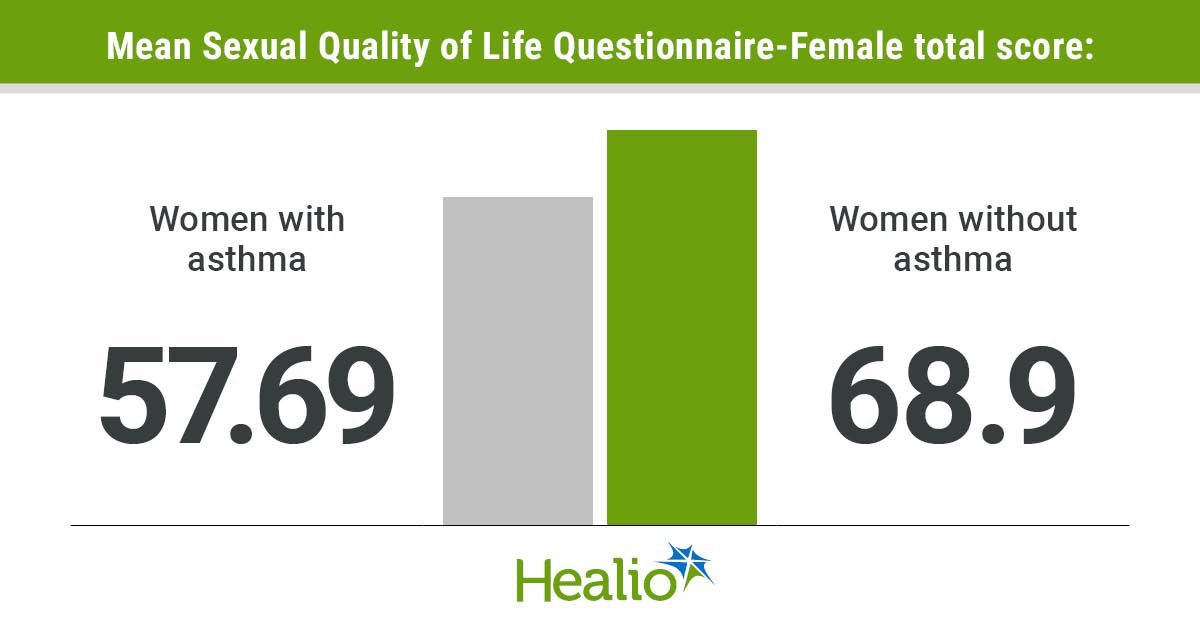 Mean Sexual Quality of Life Questionnaire-Female total score:

Women with asthma

57.69

Women without asthma

68.9

Healio